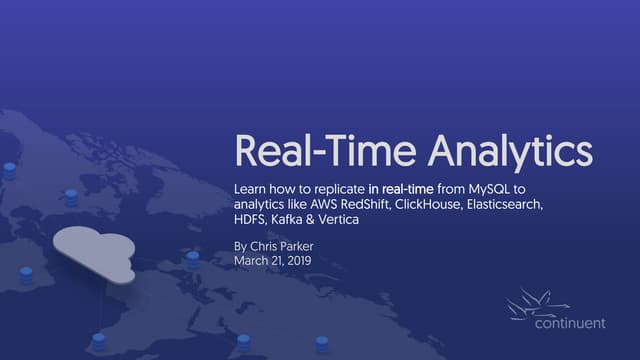 Real-Time Analytics

Learn how to replicate in real-time from MySQL to analytics like AWS RedShift, ClickHouse, Elasticsearch, HDFS, Kafka & Vertica

By Chris Parker
March 21, 2019

continuent